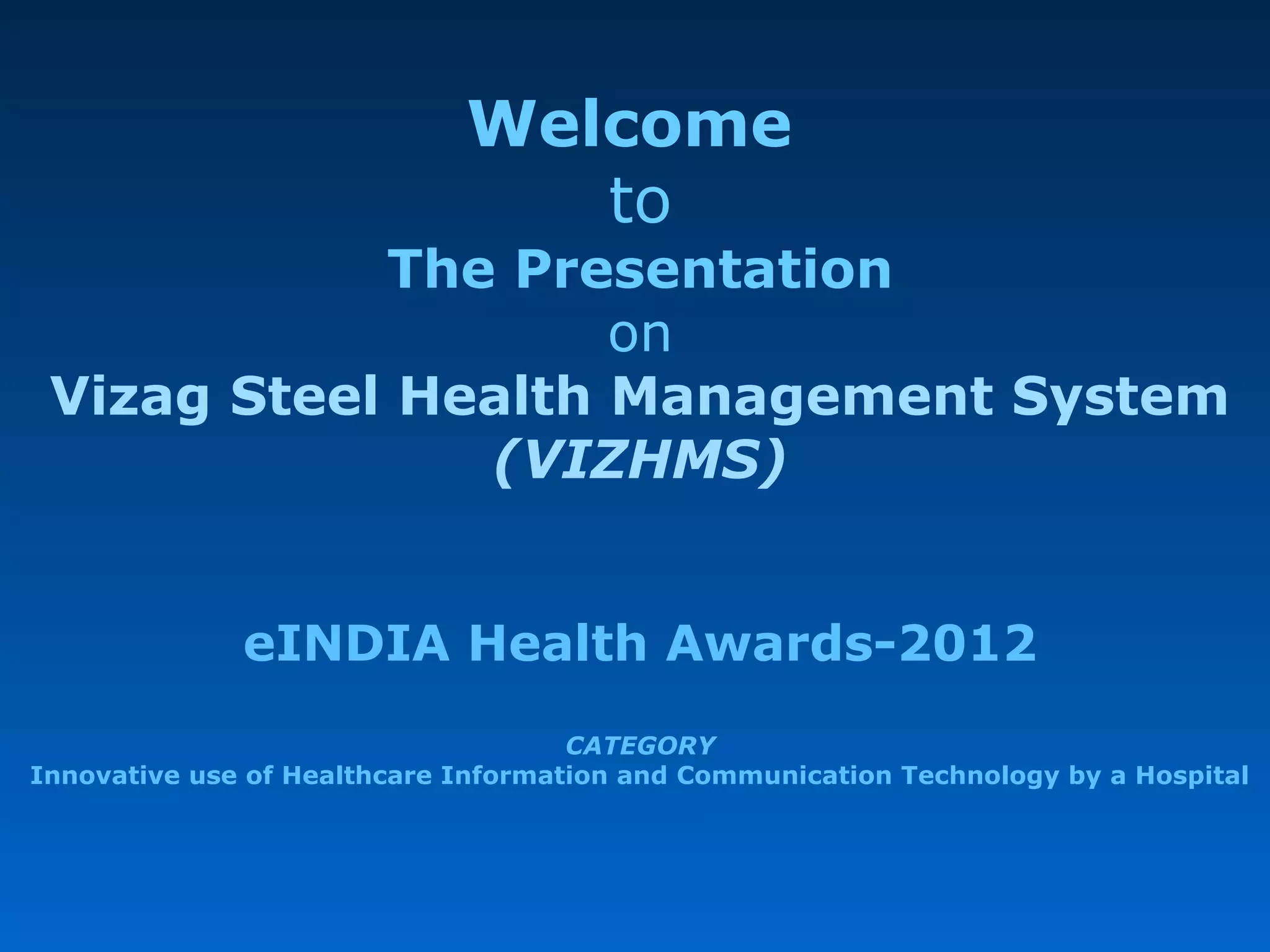 Welcome
to
The Presentation
on
Vizag Steel Health Management System
(VIZHMS)

eINDIA Health Awards-2012

CATEGORY
Innovative use of Healthcare Information and Communication Technology by a Hospital